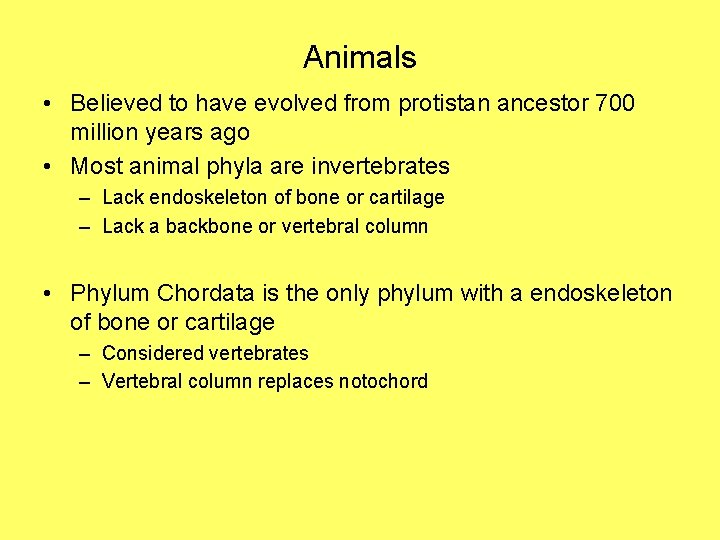 Animals

• Believed to have evolved from protistan ancestor 700 million years ago

• Most animal phyla are invertebrates
– Lack endoskeleton of bone or cartilage
– Lack a backbone or vertebral column

• Phylum Chordata is the only phylum with a endoskeleton of bone or cartilage
– Considered vertebrates
– Vertebral column replaces notochord